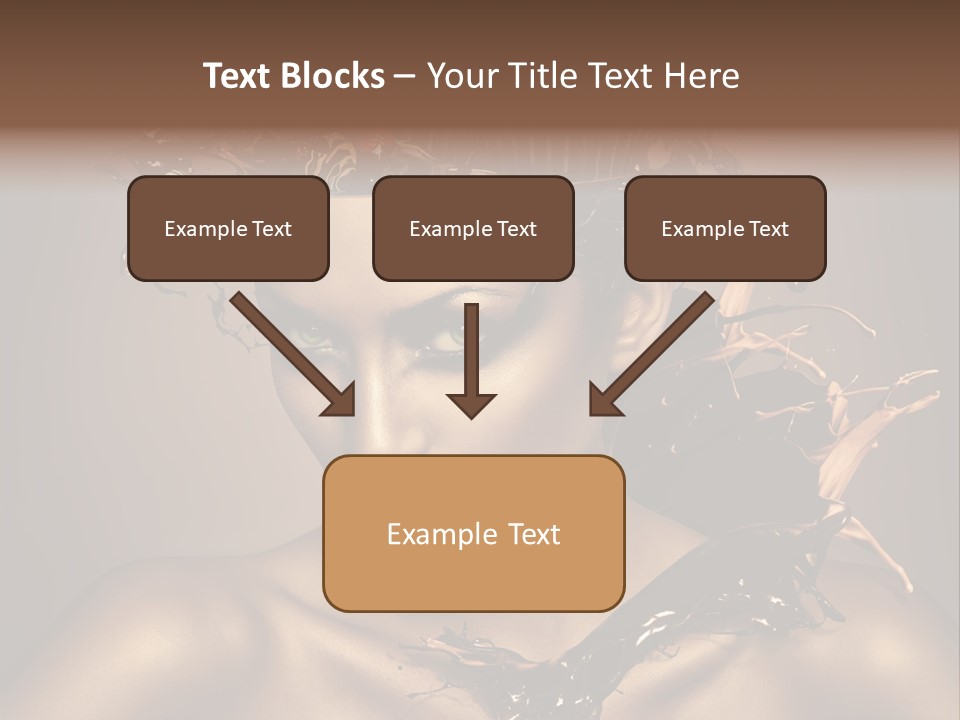 Text Blocks – Your Title Text Here

Example Text

Example Text

Example Text

Example Text